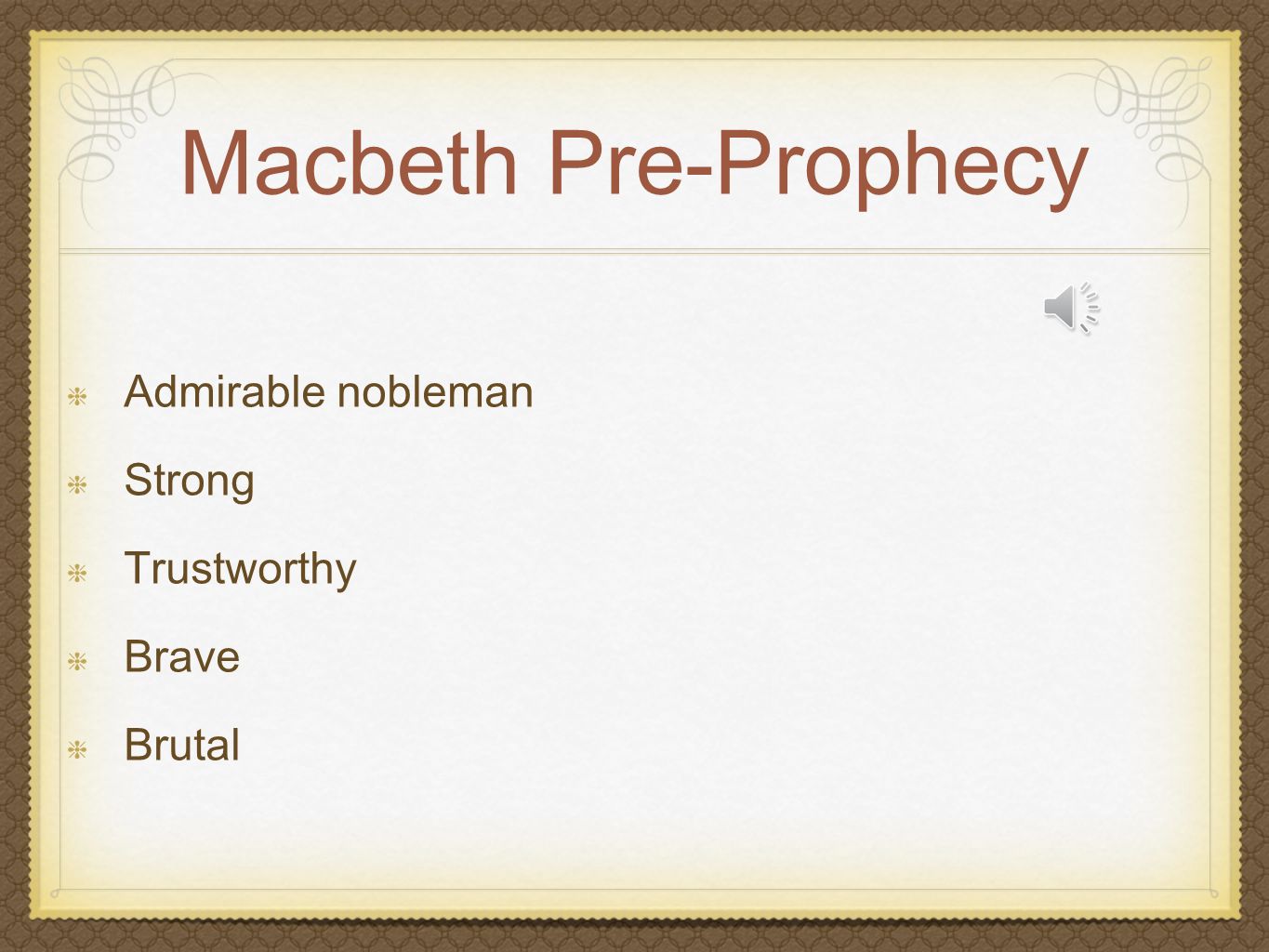 Macbeth Pre-Prophecy

Admirable nobleman

Strong

Trustworthy

Brave

Brutal